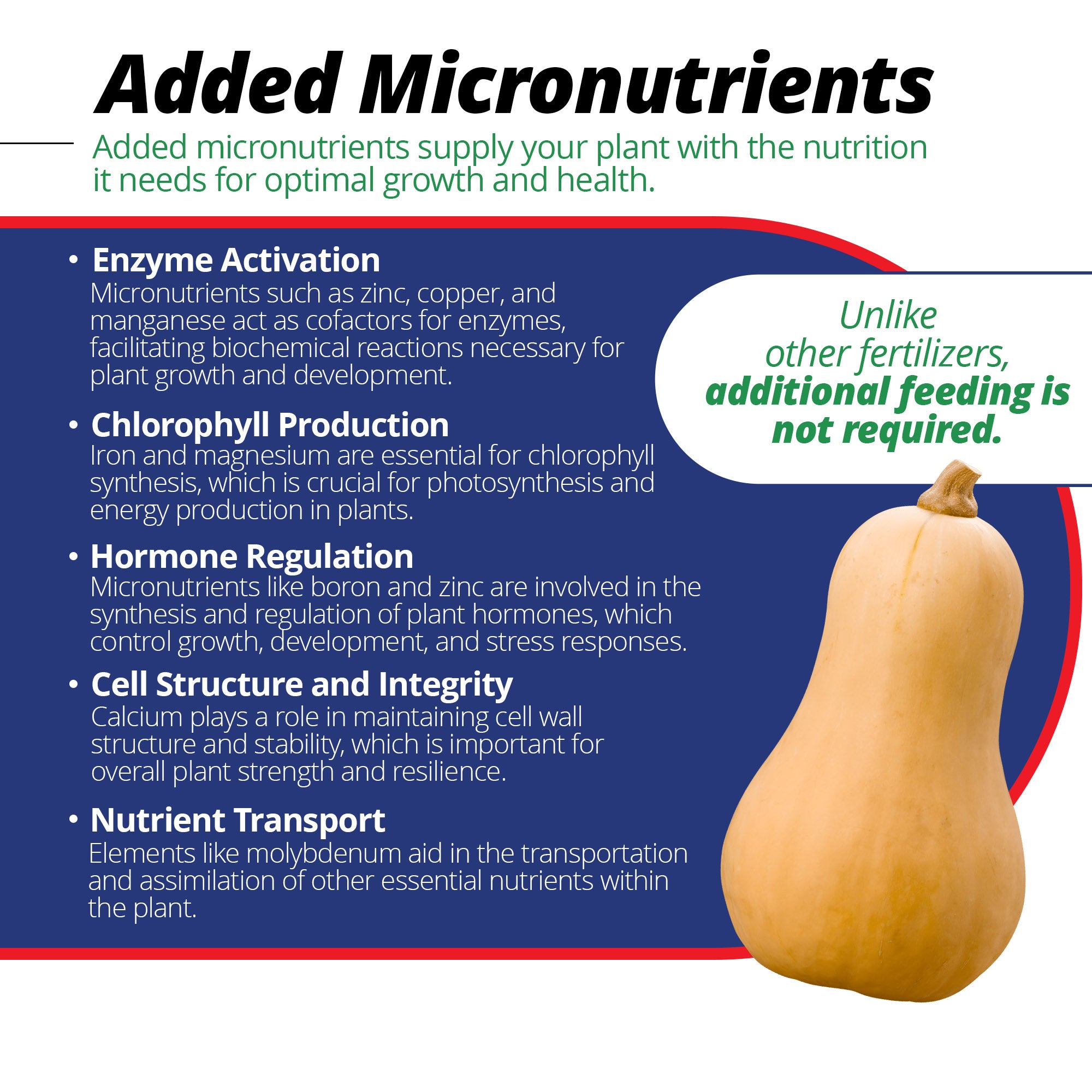 Added Micronutrients

Added micronutrients supply your plant with the nutrition it needs for optimal growth and health.

• Enzyme Activation
Micronutrients such as zinc, copper, and manganese act as cofactors for enzymes, facilitating biochemical reactions necessary for plant growth and development.

• Chlorophyll Production
Iron and magnesium are essential for chlorophyll synthesis, which is crucial for photosynthesis and energy production in plants.

• Hormone Regulation
Micronutrients like boron and zinc are involved in the synthesis and regulation of plant hormones, which control growth, development, and stress responses.

• Cell Structure and Integrity
Calcium plays a role in maintaining cell wall structure and stability, which is important for overall plant strength and resilience.

• Nutrient Transport
Elements like molybdenum aid in the transportation and assimilation of other essential nutrients within the plant.

Unlike other fertilizers, additional feeding is not required.